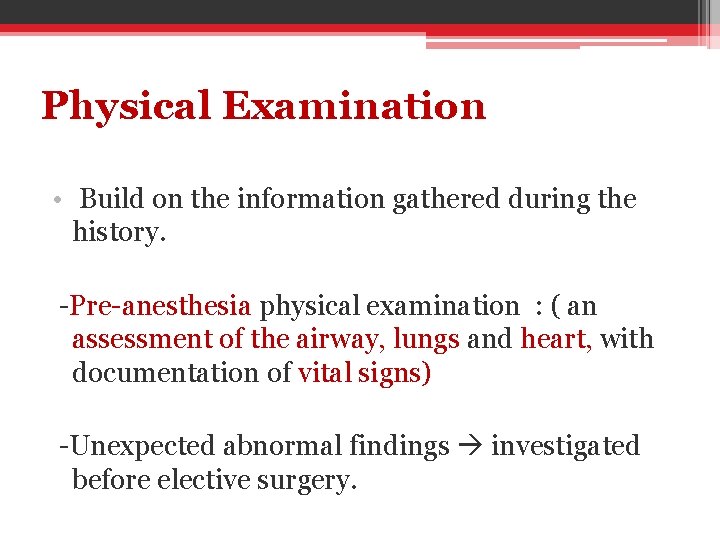 Physical Examination

• Build on the information gathered during the history.

-Pre-anesthesia physical examination : ( an assessment of the airway, lungs and heart, with documentation of vital signs)

-Unexpected abnormal findings → investigated before elective surgery.